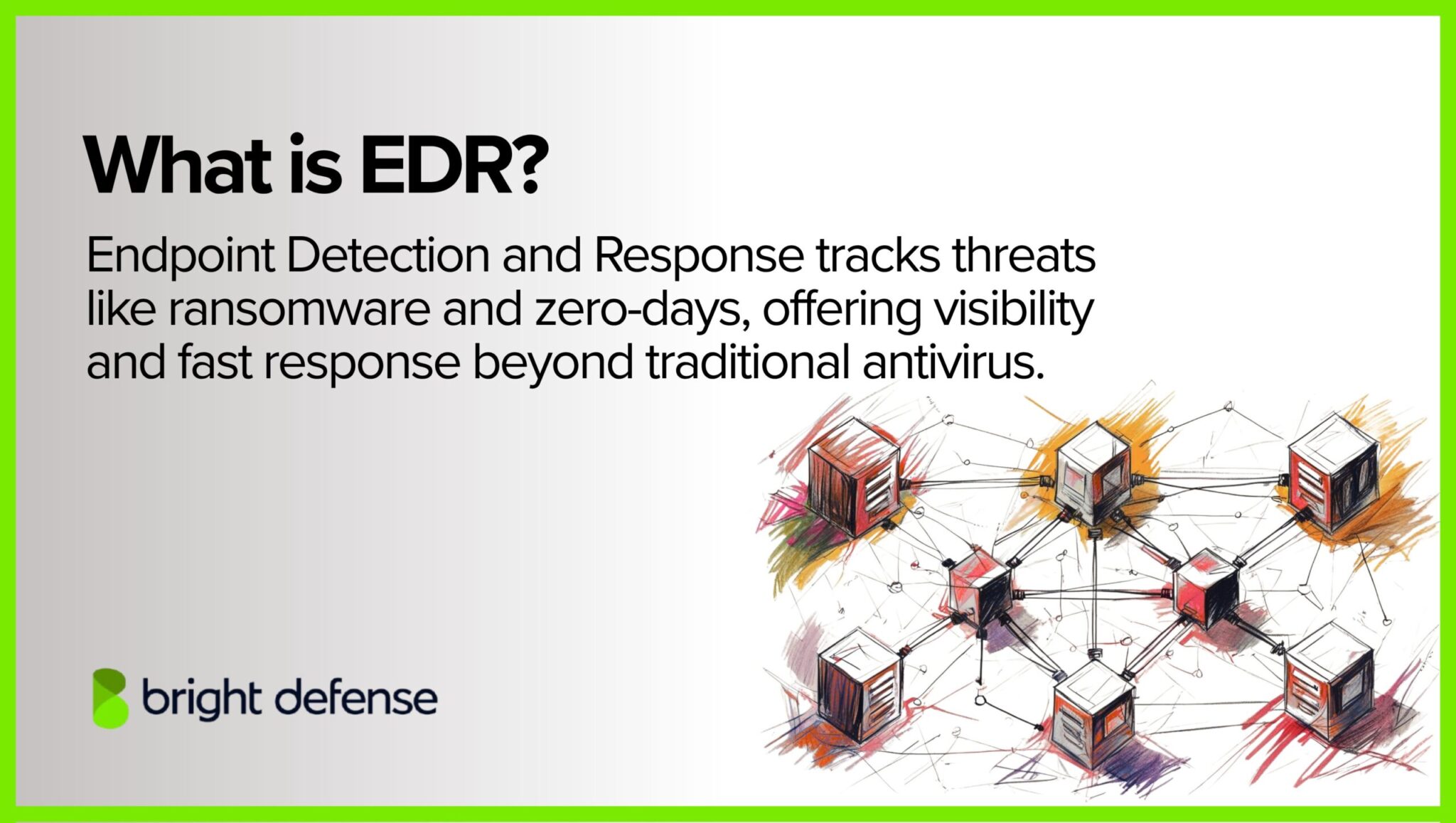 What is EDR?

Endpoint Detection and Response tracks threats like ransomware and zero-days, offering visibility and fast response beyond traditional antivirus.

bright defense